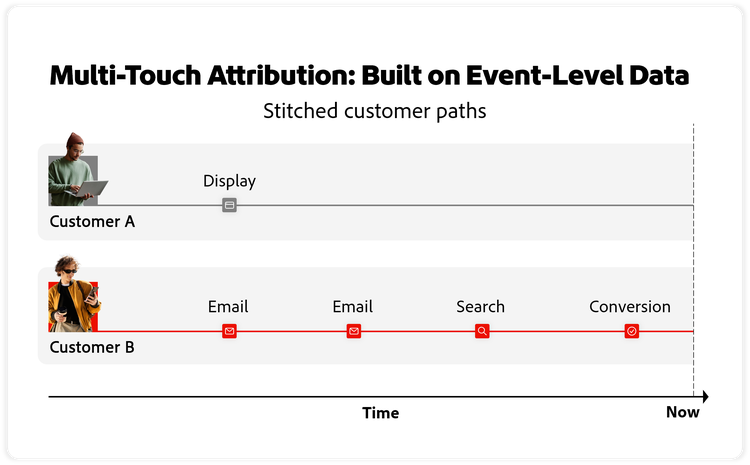 Multi-Touch Attribution: Built on Event-Level Data

Stitched customer paths

Display

Customer A

Email

Email

Search

Conversion

Customer B

Time

Now